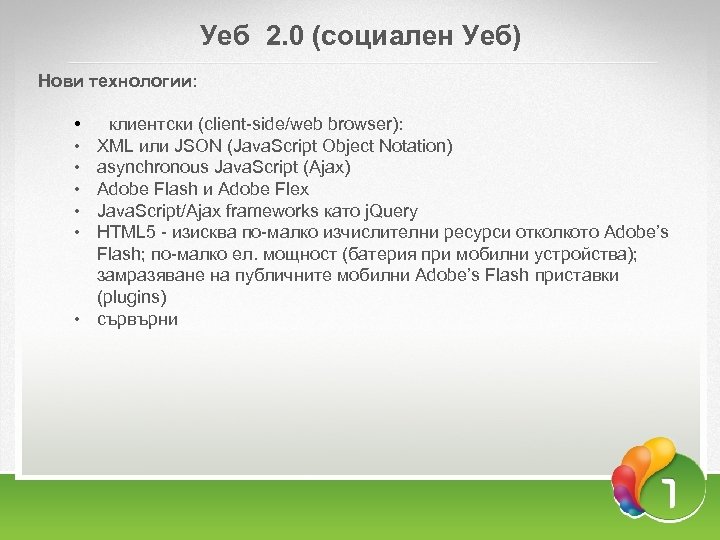 Уеб 2.0 (социален Уеб)

Нови технологии:

• клиентски (client-side/web browser):
• XML или JSON (JavaScript Object Notation)
• asynchronous JavaScript (Ajax)
• Adobe Flash и Adobe Flex
• JavaScript/Ajax frameworks като jQuery
• HTML5 - изисква по-малко изчислителни ресурси отколкото Adobe's Flash; по-малко ел. мощност (батерия при мобилни устройства); замразяване на публичните мобилни Adobe's Flash приставки (plugins)
• сървърни

1